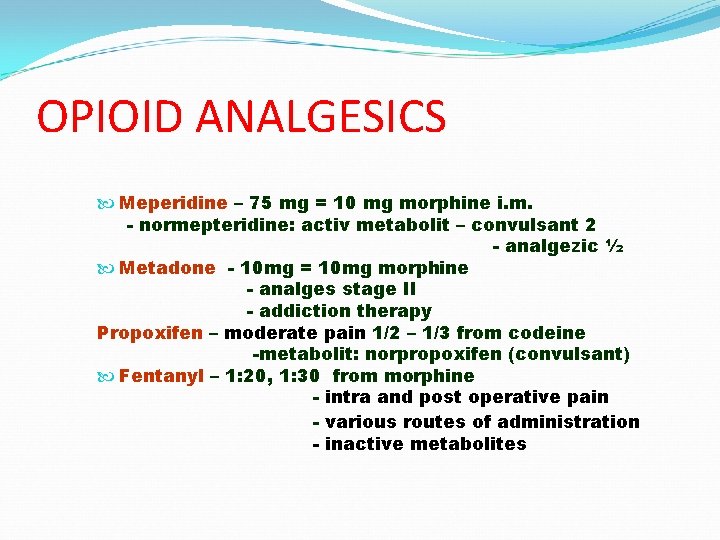 OPIOID ANALGESICS

Meperidine – 75 mg = 10 mg morphine i.m.
- normepteridine: activ metabolit – convulsant 2
- analgezic ½

Metadone - 10mg = 10mg morphine
- analges stage II
- addiction therapy

Propoxifen – moderate pain 1/2 – 1/3 from codeine
-metabolit: norpropoxifen (convulsant)

Fentanyl – 1:20, 1:30 from morphine
- intra and post operative pain
- various routes of administration
- inactive metabolites